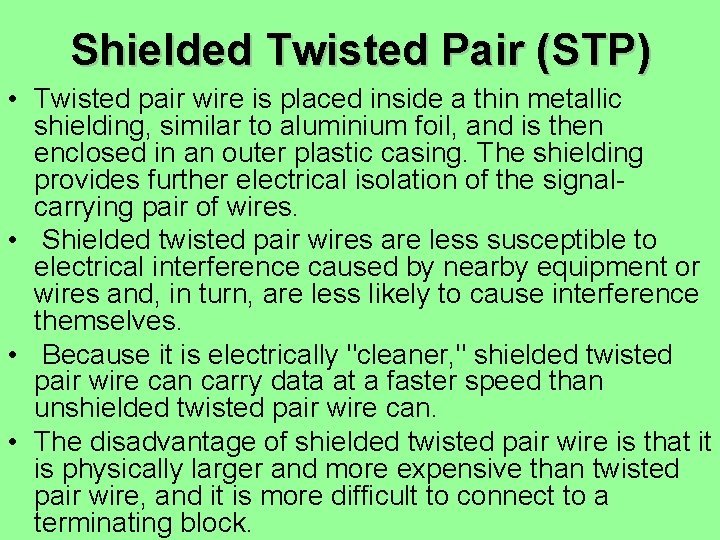 Shielded Twisted Pair (STP)

• Twisted pair wire is placed inside a thin metallic shielding, similar to aluminium foil, and is then enclosed in an outer plastic casing. The shielding provides further electrical isolation of the signal-carrying pair of wires.

• Shielded twisted pair wires are less susceptible to electrical interference caused by nearby equipment or wires and, in turn, are less likely to cause interference themselves.

• Because it is electrically "cleaner," shielded twisted pair wire can carry data at a faster speed than unshielded twisted pair wire can.

• The disadvantage of shielded twisted pair wire is that it is physically larger and more expensive than twisted pair wire, and it is more difficult to connect to a terminating block.